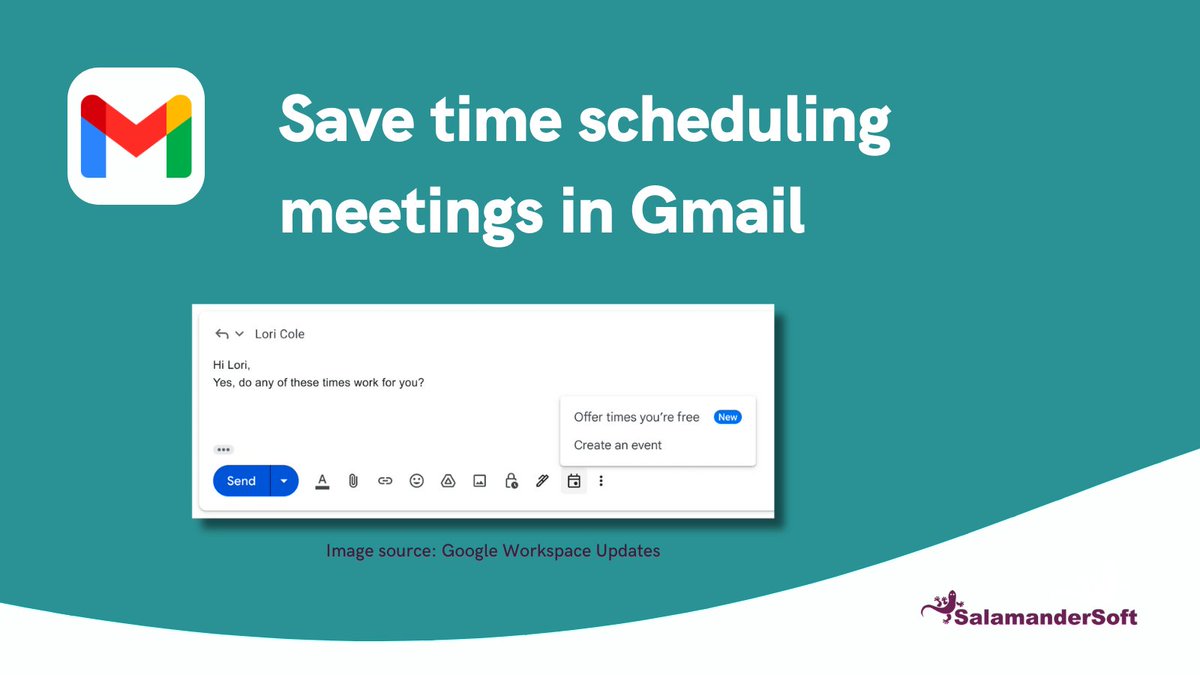 Save time scheduling meetings in Gmail

Lori Cole

Hi Lori,
Yes, do any of these times work for you?

Offer times you're free New
Create an event

Send

Image source: Google Workspace Updates

SalamanderSoft